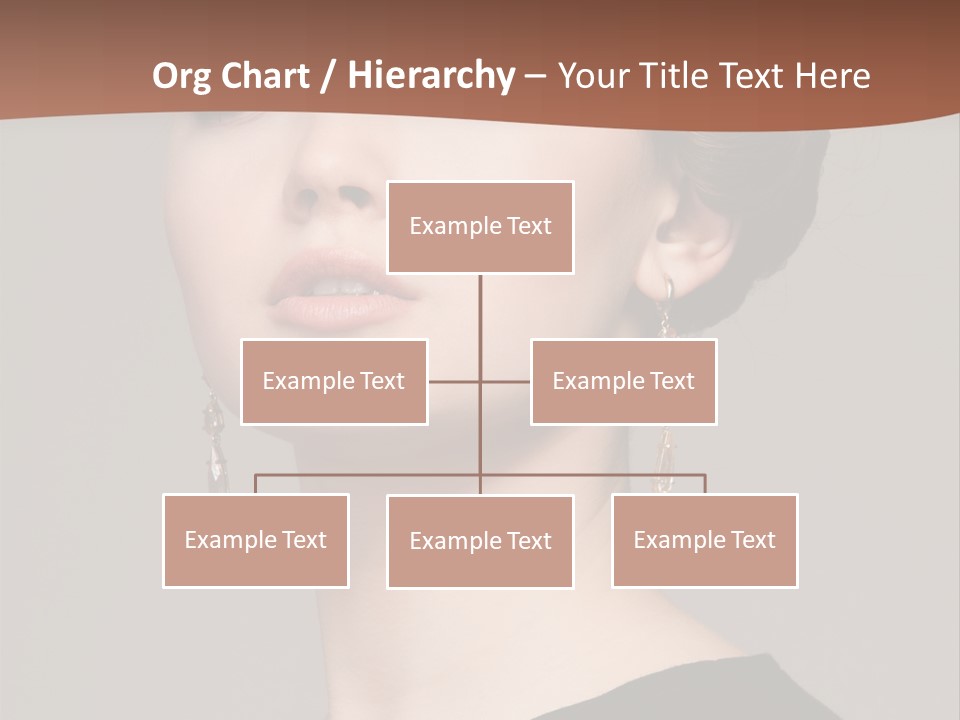 Org Chart / Hierarchy – Your Title Text Here

Example Text

Example Text

Example Text

Example Text

Example Text

Example Text